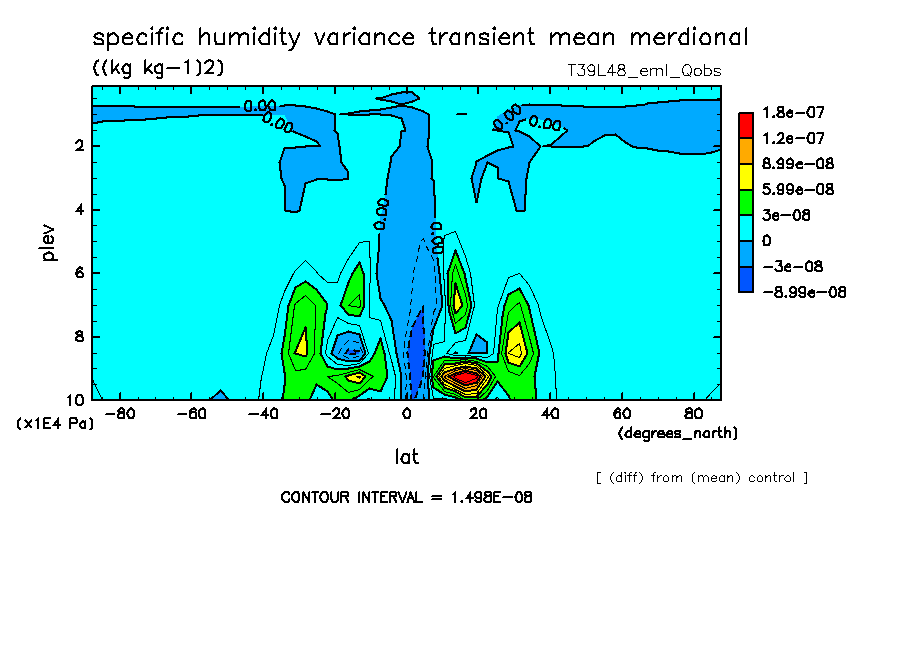 specific humidity variance transient mean merdional
((kg kg-1)2)
T39L48_eml_Qobs

0.00
0.00
0.00
0.00
0.00
0.00

plev
2
4
6
8
10
(x1E4 Pa)

-80 -60 -40 -20 0 20 40 60 80
(degrees_north)
lat

1.8e-07
1.2e-07
8.99e-08
5.99e-08
3e-08
0
-3e-08
-8.99e-08

[ (diff) from (mean) control ]

CONTOUR INTERVAL = 1.498E-08